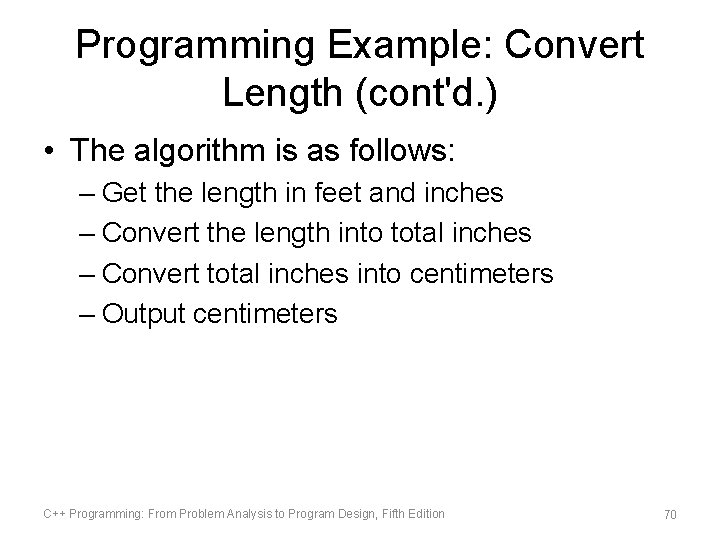 Programming Example: Convert Length (cont'd.)

• The algorithm is as follows:
– Get the length in feet and inches
– Convert the length into total inches
– Convert total inches into centimeters
– Output centimeters

C++ Programming: From Problem Analysis to Program Design, Fifth Edition

70